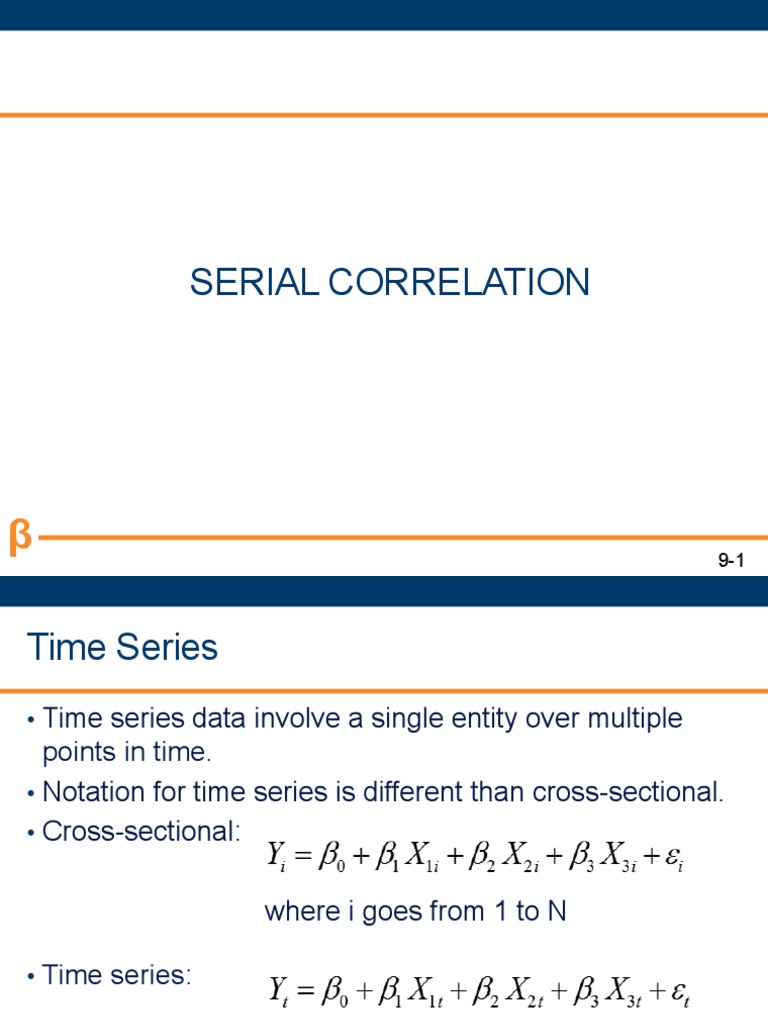 SERIAL CORRELATION

β

9-1

Time Series

• Time series data involve a single entity over multiple points in time.
• Notation for time series is different than cross-sectional.
• Cross-sectional: $Y_i = \beta_0 + \beta_1 X_{1i} + \beta_2 X_{2i} + \beta_3 X_{3i} + \varepsilon_i$

where i goes from 1 to N

• Time series: $Y_t = \beta_0 + \beta_1 X_{1t} + \beta_2 X_{2t} + \beta_3 X_{3t} + \varepsilon_t$